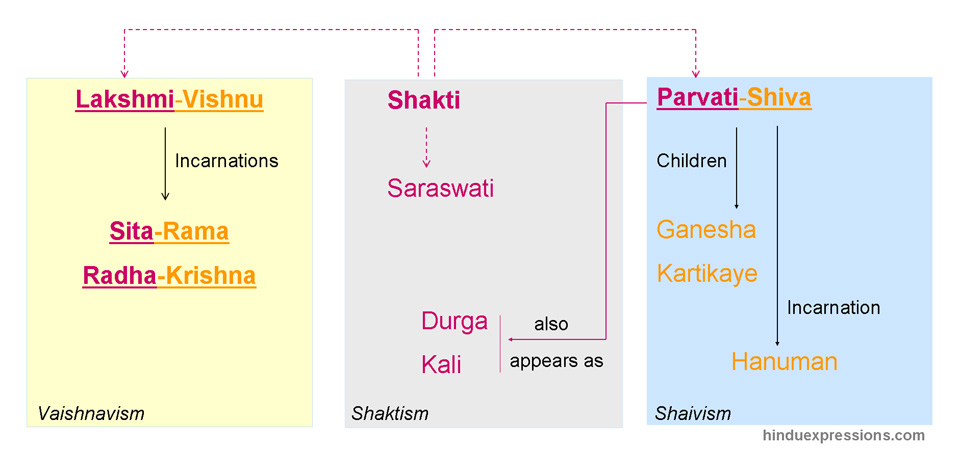 Lakshmi-Vishnu

Incarnations

Sita-Rama

Radha-Krishna

Vaishnavism

Shakti

Saraswati

Durga

Kali

also

appears as

Shaktism

Parvati-Shiva

Children

Ganesha

Kartikaye

Incarnation

Hanuman

Shaivism

hinduexpressions.com